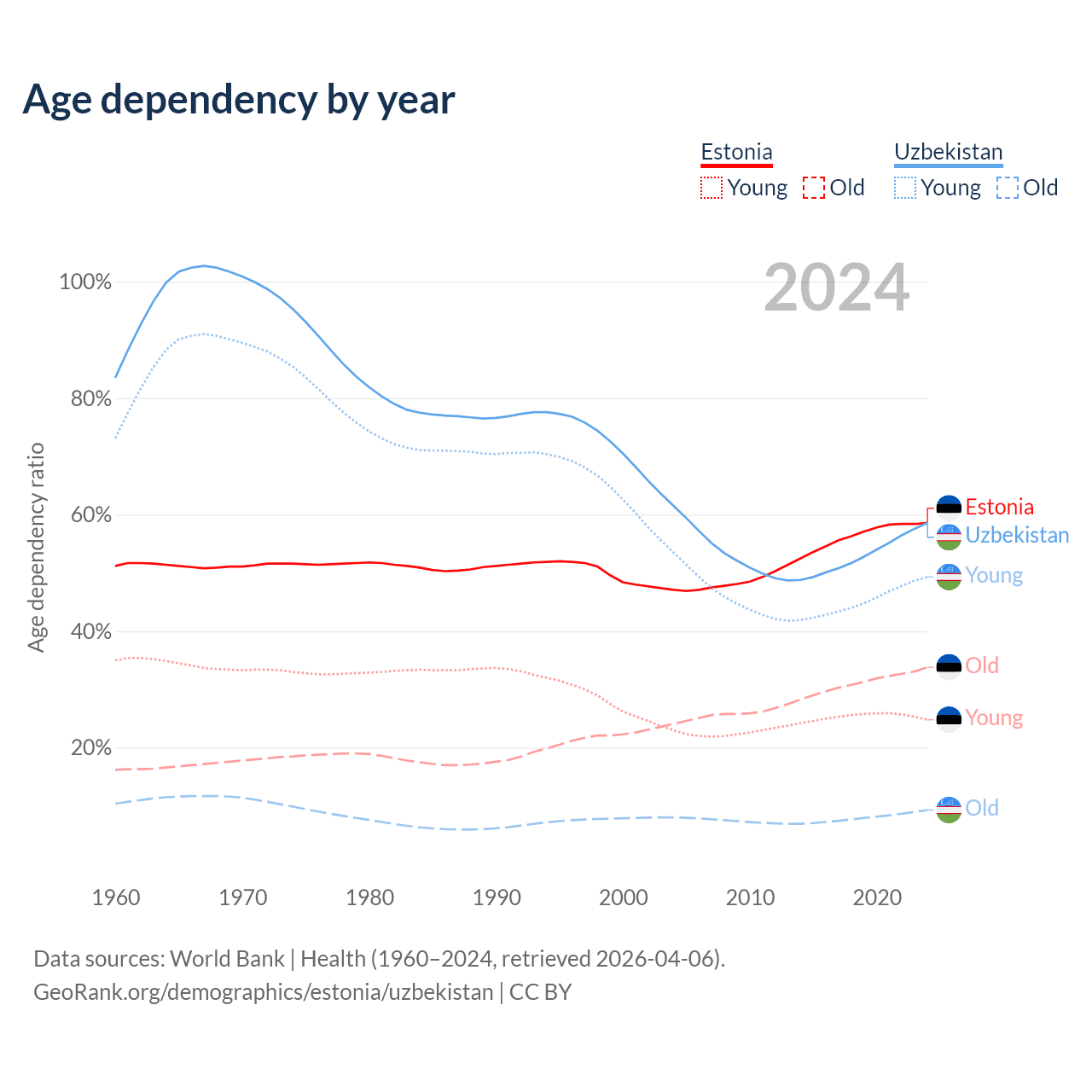 Age dependency by year

Estonia
Young Old

Uzbekistan
Young Old

2024

Age dependency ratio

100%
80%
60%
40%
20%

Estonia
Uzbekistan
Young
Old
Young
Old

1960
1970
1980
1990
2000
2010
2020

Data sources: World Bank | Health (1960–2024, retrieved 2026-04-06).
GeoRank.org/demographics/estonia/uzbekistan | CC BY